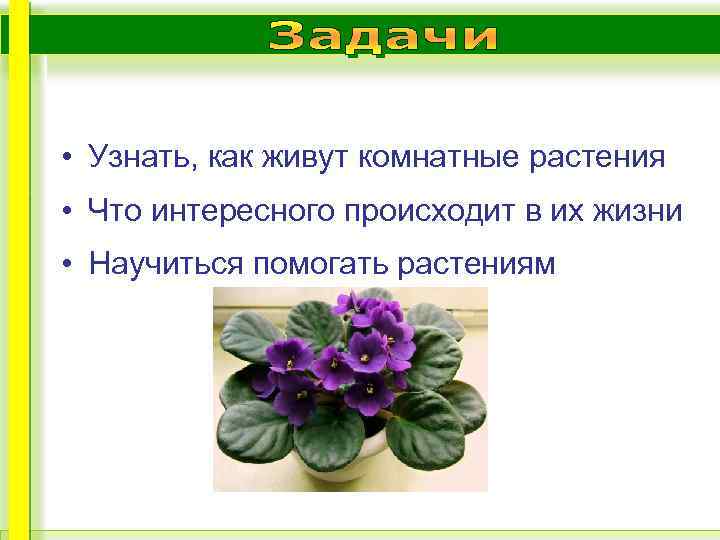 Задачи

• Узнать, как живут комнатные растения
• Что интересного происходит в их жизни
• Научиться помогать растениям